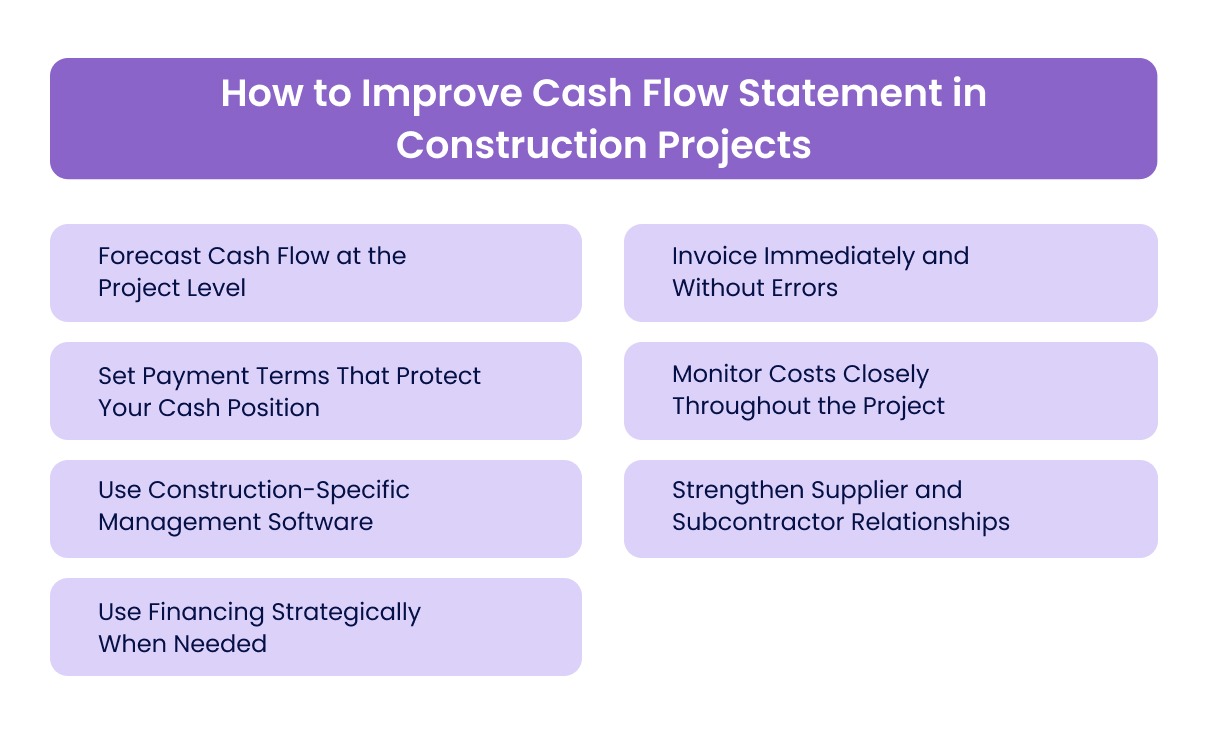 How to Improve Cash Flow Statement in Construction Projects

Forecast Cash Flow at the Project Level

Set Payment Terms That Protect Your Cash Position

Use Construction-Specific Management Software

Use Financing Strategically When Needed

Invoice Immediately and Without Errors

Monitor Costs Closely Throughout the Project

Strengthen Supplier and Subcontractor Relationships